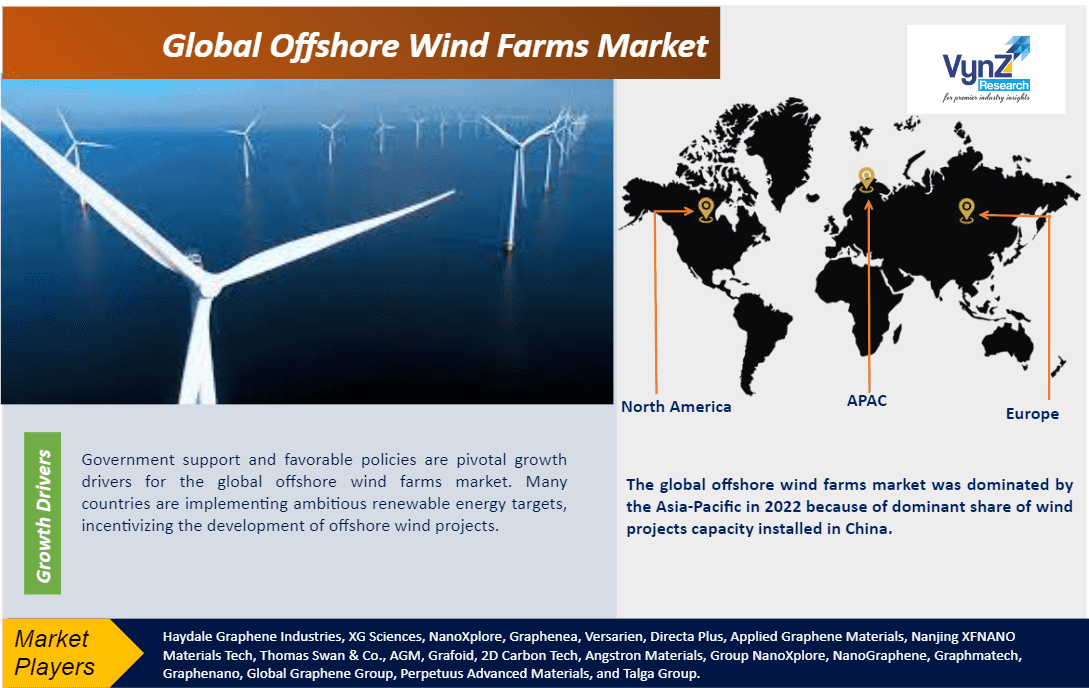 Global Offshore Wind Farms Market

VynZ Research
for premier industry insights

North America

APAC

Europe

Growth Drivers

Government support and favorable policies are pivotal growth drivers for the global offshore wind farms market. Many countries are implementing ambitious renewable energy targets, incentivizing the development of offshore wind projects.

The global offshore wind farms market was dominated by the Asia-Pacific in 2022 because of dominant share of wind projects capacity installed in China.

Market Players

Haydale Graphene Industries, XG Sciences, NanoXplore, Graphenea, Versarien, Directa Plus, Applied Graphene Materials, Nanjing XFNANO Materials Tech, Thomas Swan & Co., AGM, Grafoid, 2D Carbon Tech, Angstron Materials, Group NanoXplore, NanoGraphene, Graphmatech, Graphenano, Global Graphene Group, Perpetuus Advanced Materials, and Talga Group.